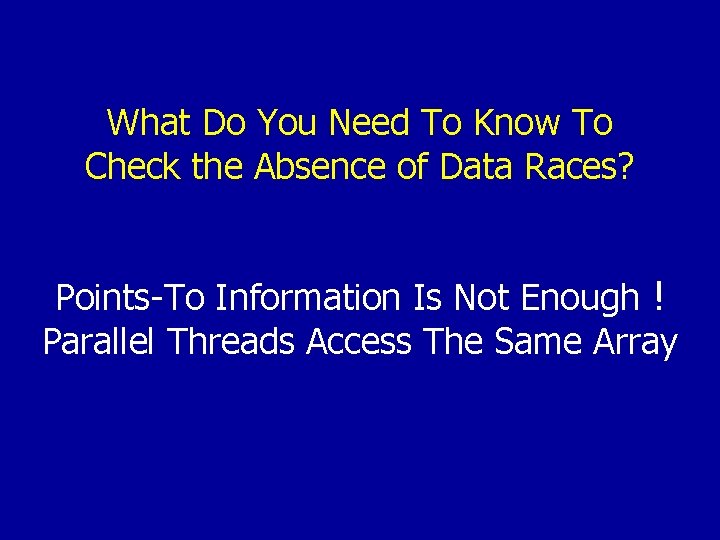 What Do You Need To Know To Check the Absence of Data Races?

Points-To Information Is Not Enough ! Parallel Threads Access The Same Array